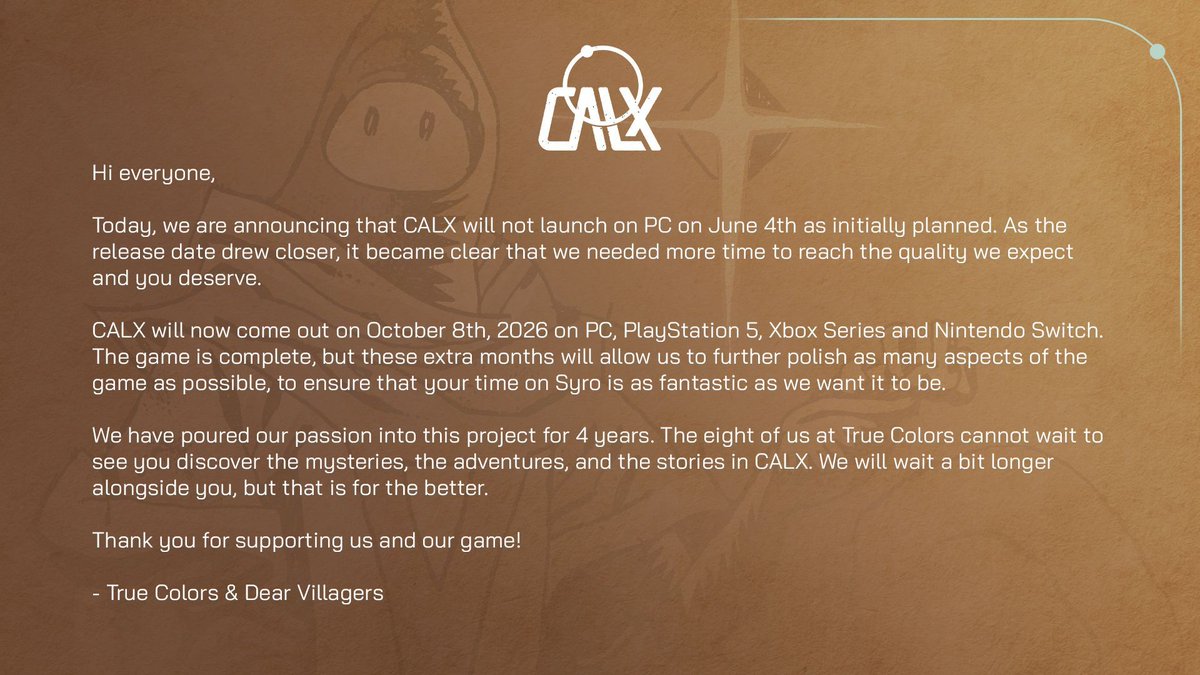 CALX

Hi everyone,

Today, we are announcing that CALX will not launch on PC on June 4th as initially planned. As the release date drew closer, it became clear that we needed more time to reach the quality we expect and you deserve.

CALX will now come out on October 8th, 2026 on PC, PlayStation 5, Xbox Series and Nintendo Switch. The game is complete, but these extra months will allow us to further polish as many aspects of the game as possible, to ensure that your time on Syro is as fantastic as we want it to be.

We have poured our passion into this project for 4 years. The eight of us at True Colors cannot wait to see you discover the mysteries, the adventures, and the stories in CALX. We will wait a bit longer alongside you, but that is for the better.

Thank you for supporting us and our game!

- True Colors & Dear Villagers